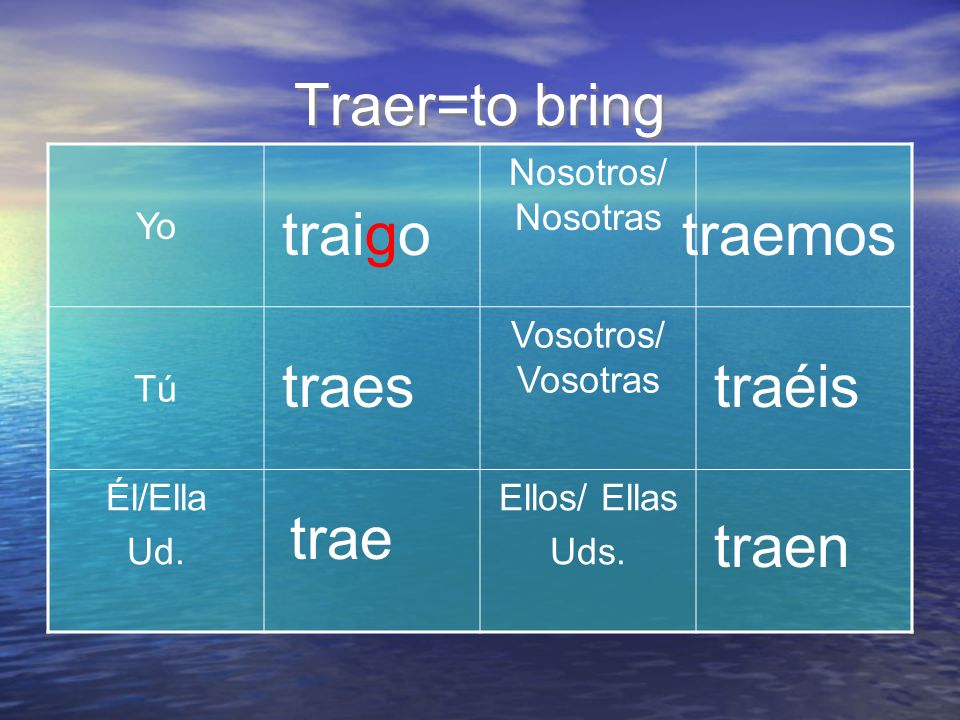 Traer=to bring

| Yo | traigo | Nosotros/ Nosotras | traemos |
|---|---|---|---|
| Tú | traes | Vosotros/ Vosotras | traéis |
| Él/Ella Ud. | trae | Ellos/ Ellas Uds. | traen |